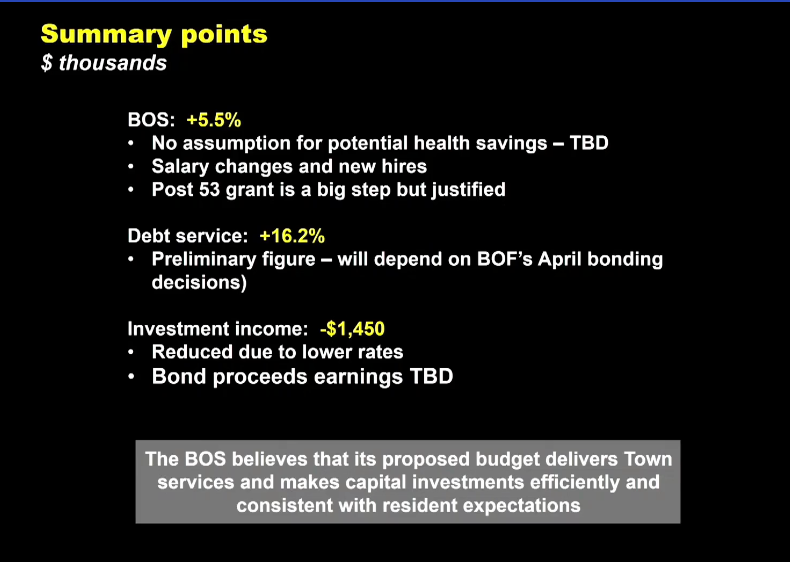 Summary points
$ thousands

BOS: +5.5%
• No assumption for potential health savings – TBD
• Salary changes and new hires
• Post 53 grant is a big step but justified

Debt service: +16.2%
• Preliminary figure – will depend on BOF's April bonding decisions)

Investment income: -$1,450
• Reduced due to lower rates
• Bond proceeds earnings TBD

The BOS believes that its proposed budget delivers Town services and makes capital investments efficiently and consistent with resident expectations